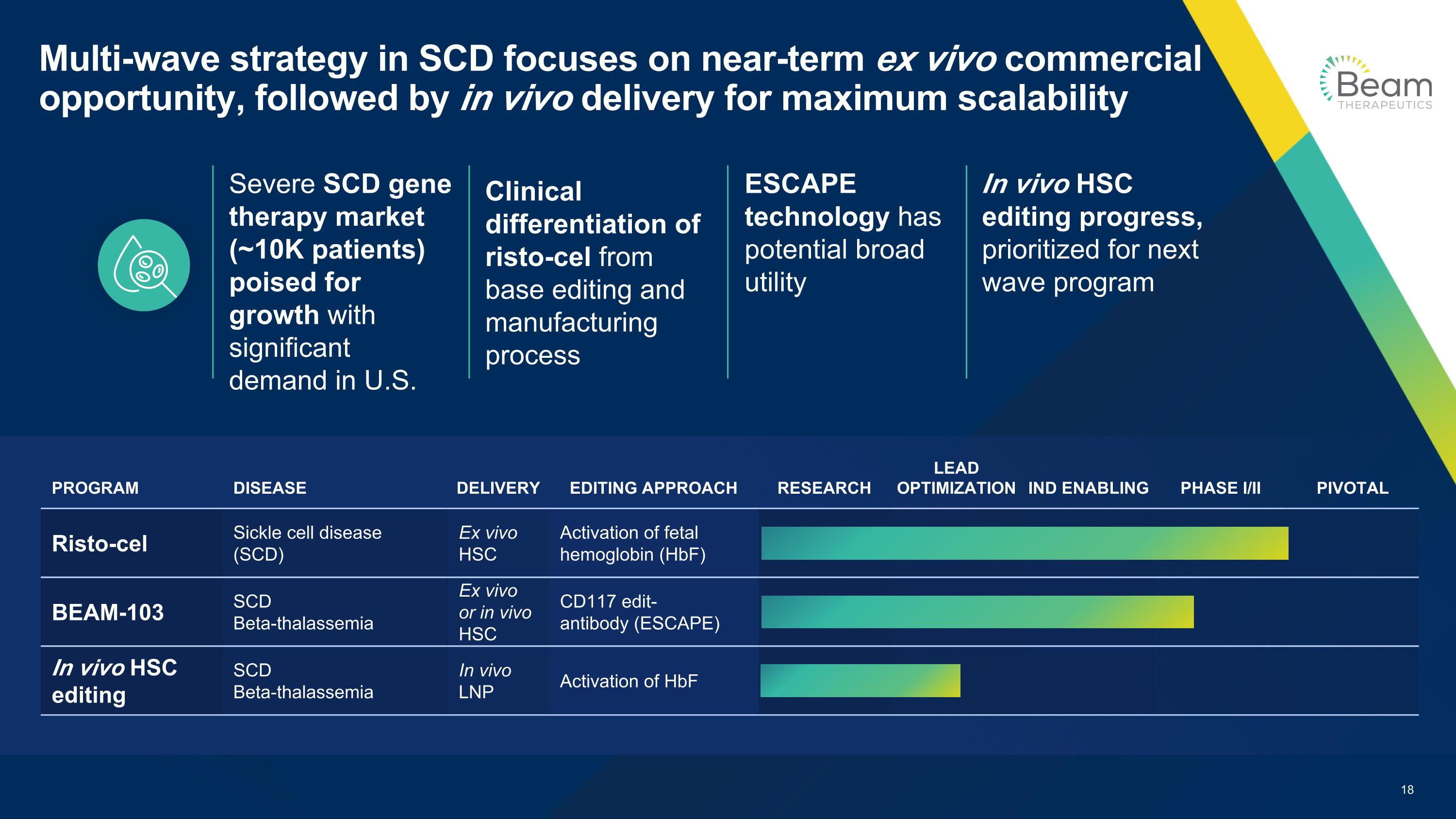 Multi-wave strategy in SCD focuses on near-term ex vivo commercial opportunity, followed by in vivo delivery for maximum scalability

Beam
THERAPEUTICS

Severe SCD gene therapy market (~10K patients) poised for growth with significant demand in U.S.

Clinical differentiation of risto-cel from base editing and manufacturing process

ESCAPE technology has potential broad utility

In vivo HSC editing progress, prioritized for next wave program

| PROGRAM | DISEASE | DELIVERY | EDITING APPROACH | RESEARCH | LEAD OPTIMIZATION | IND ENABLING | PHASE I/II | PIVOTAL |
|---|---|---|---|---|---|---|---|---|
| Risto-cel | Sickle cell disease (SCD) | Ex vivo HSC | Activation of fetal hemoglobin (HbF) | | | | | |
| BEAM-103 | SCD Beta-thalassemia | Ex vivo or in vivo HSC | CD117 edit-antibody (ESCAPE) | | | | | |
| In vivo HSC editing | SCD Beta-thalassemia | In vivo LNP | Activation of HbF | | | | | |

18